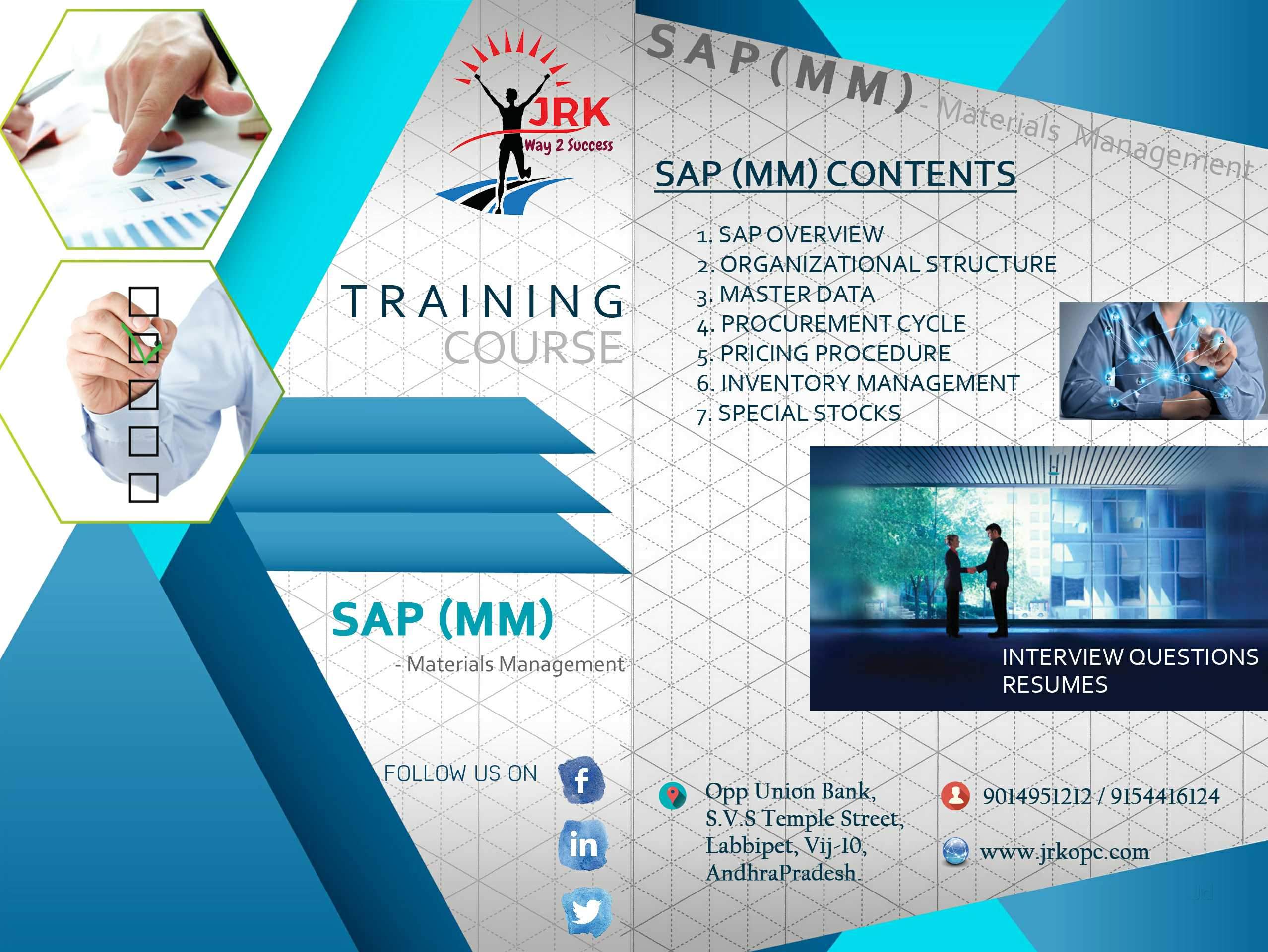 JRK
Way 2 Success

TRAINING
COURSE

SAP (MM)
- Materials Management

FOLLOW US ON

f
in

SAP(MM) - Materials Management

SAP (MM) CONTENTS

1. SAP OVERVIEW
2. ORGANIZATIONAL STRUCTURE
3. MASTER DATA
4. PROCUREMENT CYCLE
5. PRICING PROCEDURE
6. INVENTORY MANAGEMENT
7. SPECIAL STOCKS

INTERVIEW QUESTIONS
RESUMES

Opp Union Bank, S.V.S Temple Street, Labbipet, Vij-10, AndhraPradesh.

9014951212 / 9154416124

www.jrkopc.com